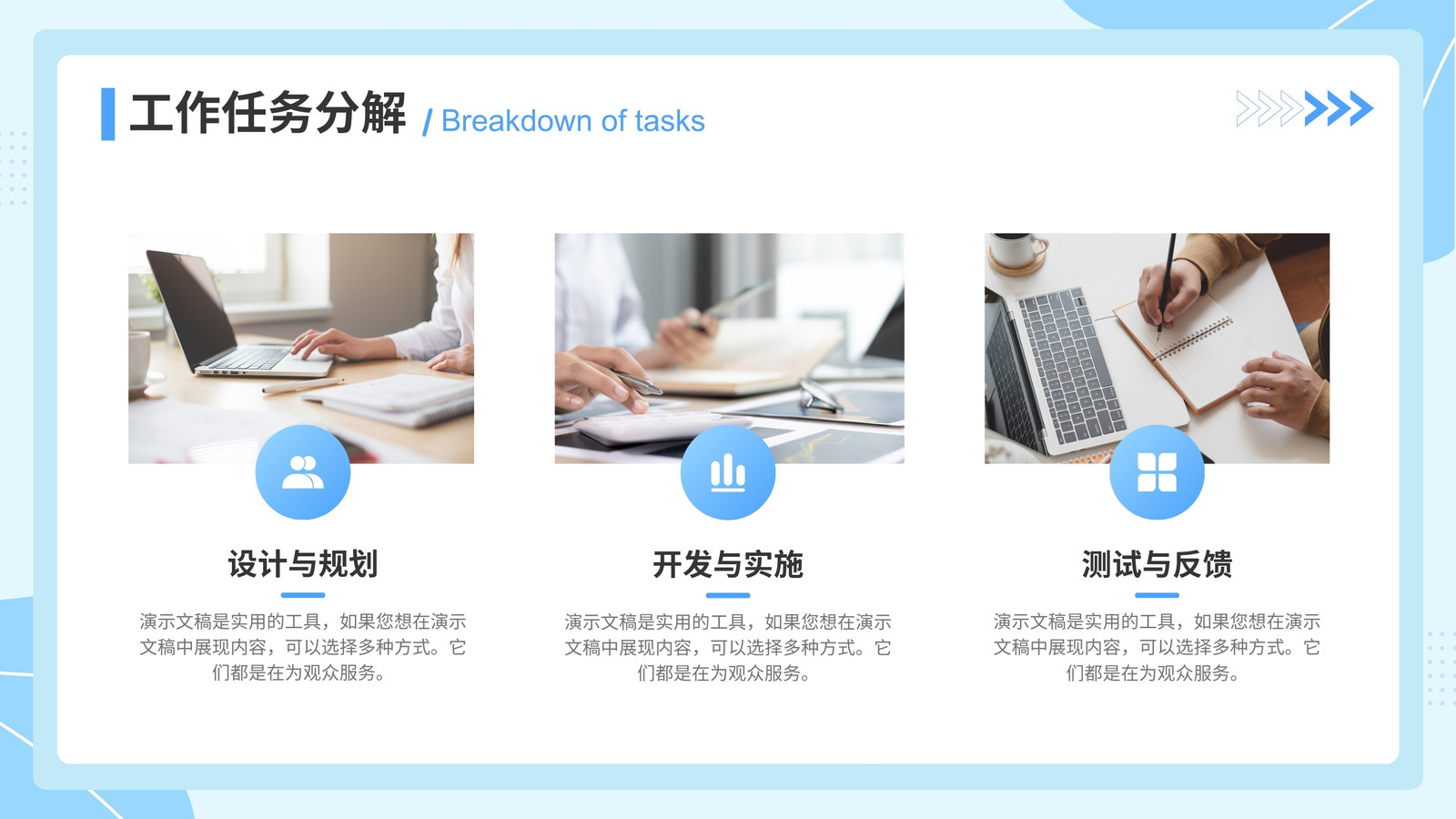 工作任务分解 / Breakdown of tasks

设计与规划

演示文稿是实用的工具，如果您想在演示文稿中展现内容，可以选择多种方式。它们都是在为观众服务。

开发与实施

演示文稿是实用的工具，如果您想在演示文稿中展现内容，可以选择多种方式。它们都是在为观众服务。

测试与反馈

演示文稿是实用的工具，如果您想在演示文稿中展现内容，可以选择多种方式。它们都是在为观众服务。